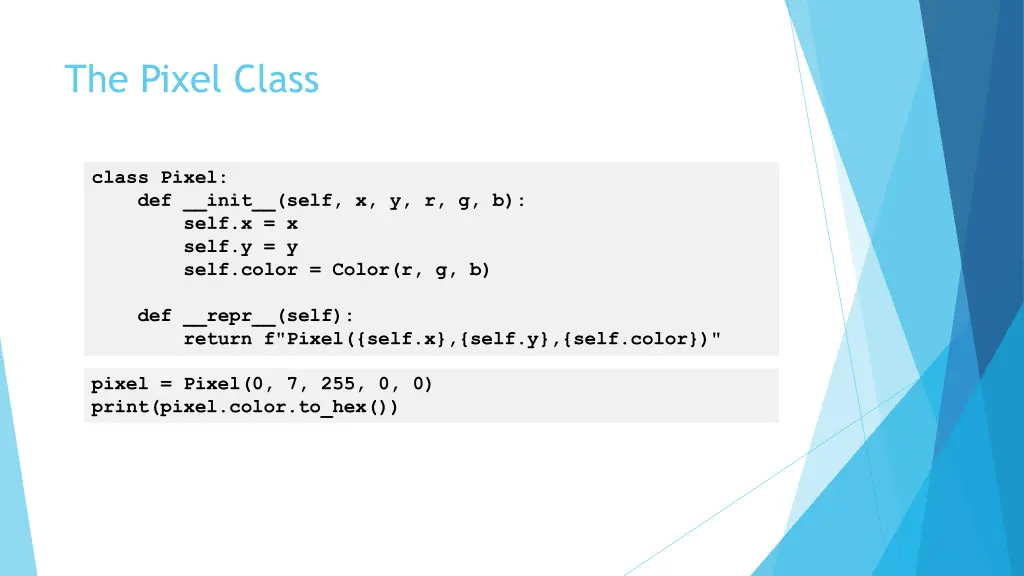 The Pixel Class

class Pixel:
    def __init__(self, x, y, r, g, b):
        self.x = x
        self.y = y
        self.color = Color(r, g, b)

    def __repr__(self):
        return f"Pixel({self.x},{self.y},{self.color})"

pixel = Pixel(0, 7, 255, 0, 0)
print(pixel.color.to_hex())